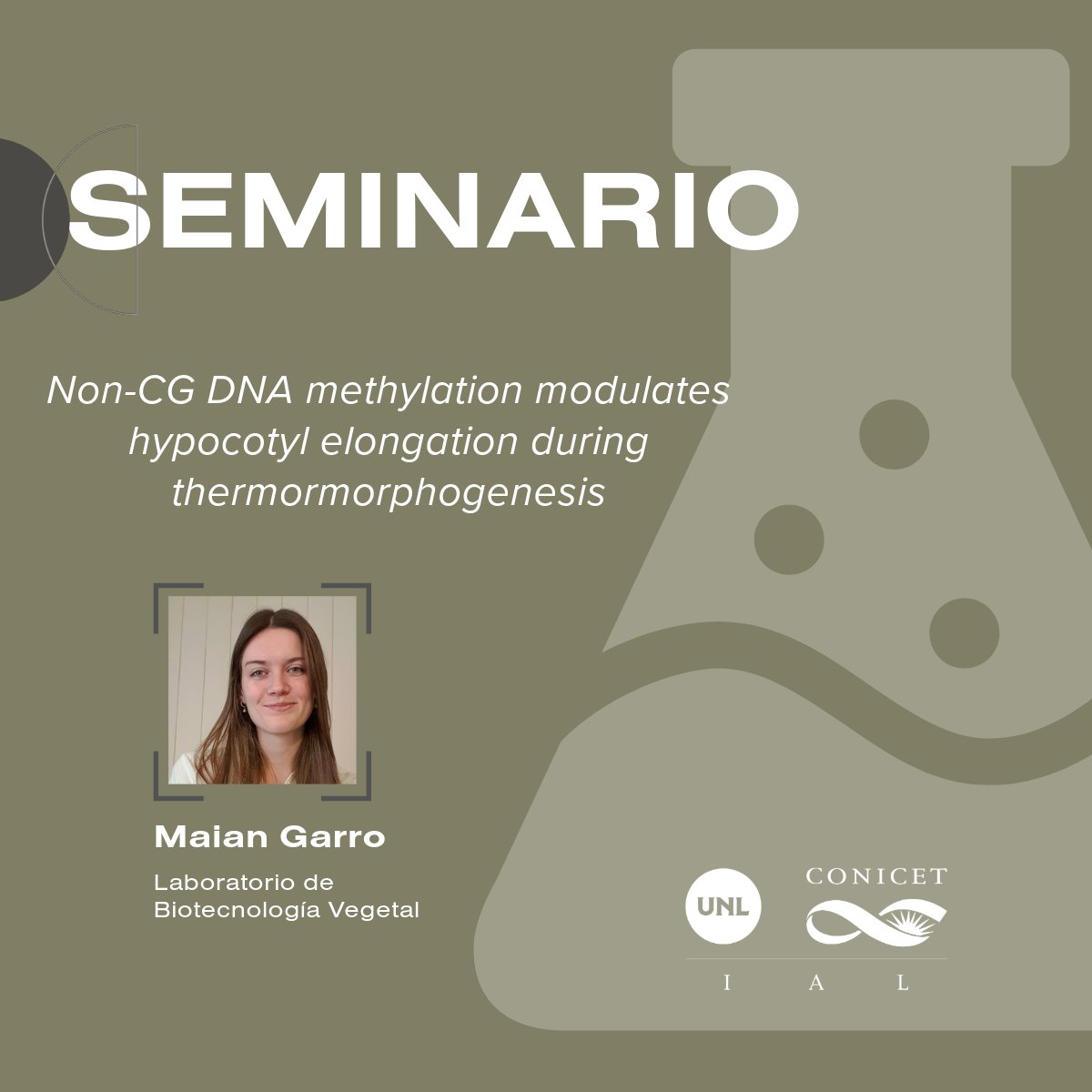 SEMINARIO

Non-CG DNA methylation modulates hypocotyl elongation during thermormorphogenesis

Maian Garro

Laboratorio de Biotecnología Vegetal

UNL

CONICET

I A L